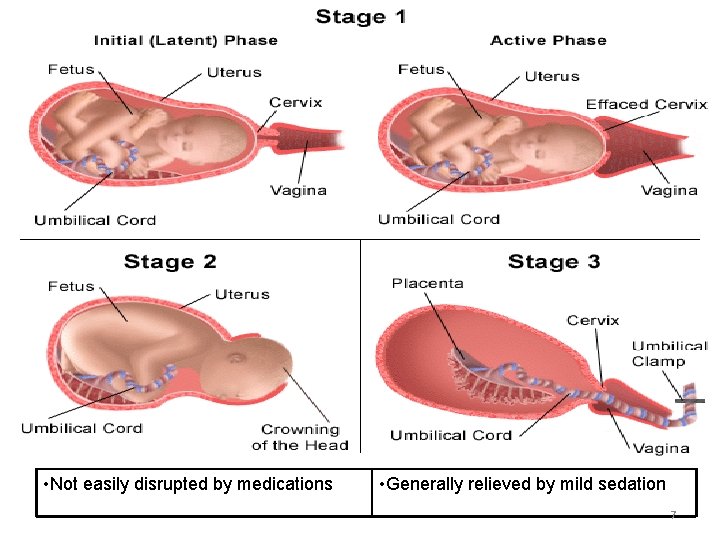 Stage 1

Initial (Latent) Phase

Fetus
Uterus
Cervix
Vagina
Umbilical Cord

Active Phase

Fetus
Uterus
Effaced Cervix
Vagina
Umbilical Cord

Stage 2

Fetus
Uterus
Umbilical Cord
Crowning of the Head

Stage 3

Placenta
Cervix
Umbilical Clamp
Umbilical Cord
Vagina

| •Not easily disrupted by medications | •Generally relieved by mild sedation |
|---|---|

7